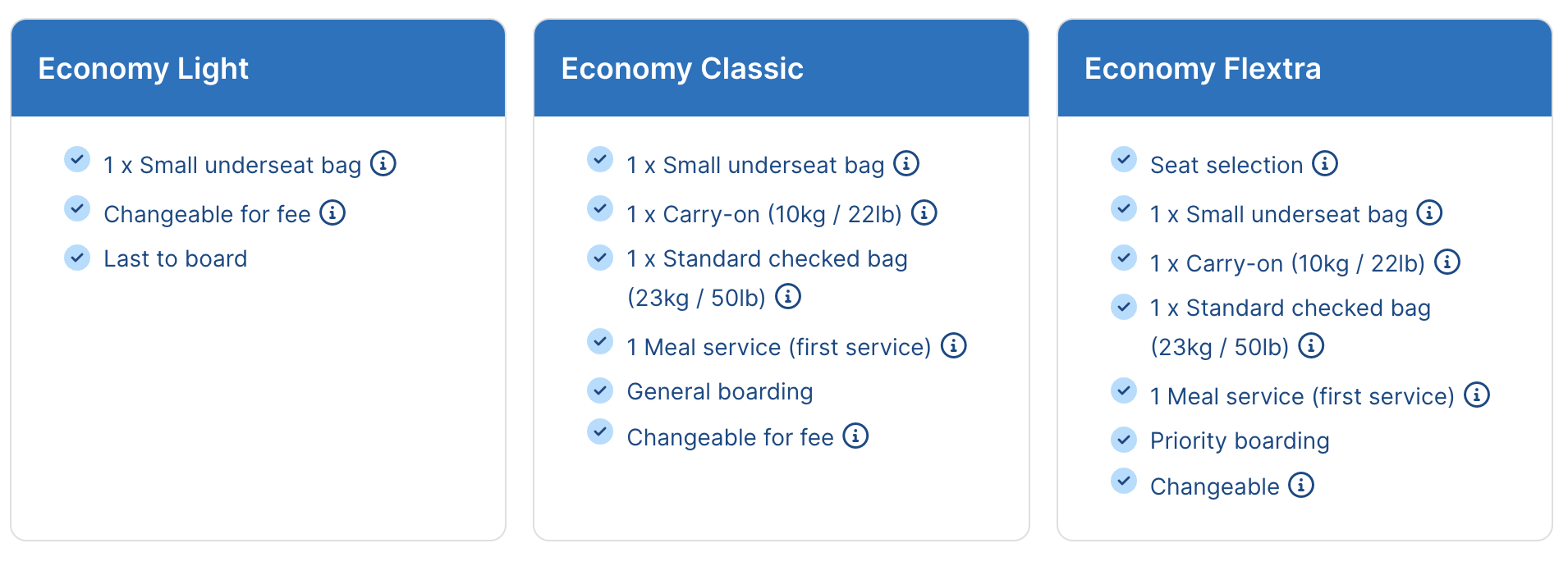 Economy Light

1 x Small underseat bag

Changeable for fee

Last to board

Economy Classic

1 x Small underseat bag

1 x Carry-on (10kg / 22lb)

1 x Standard checked bag (23kg / 50lb)

1 Meal service (first service)

General boarding

Changeable for fee

Economy Flextra

Seat selection

1 x Small underseat bag

1 x Carry-on (10kg / 22lb)

1 x Standard checked bag (23kg / 50lb)

1 Meal service (first service)

Priority boarding

Changeable